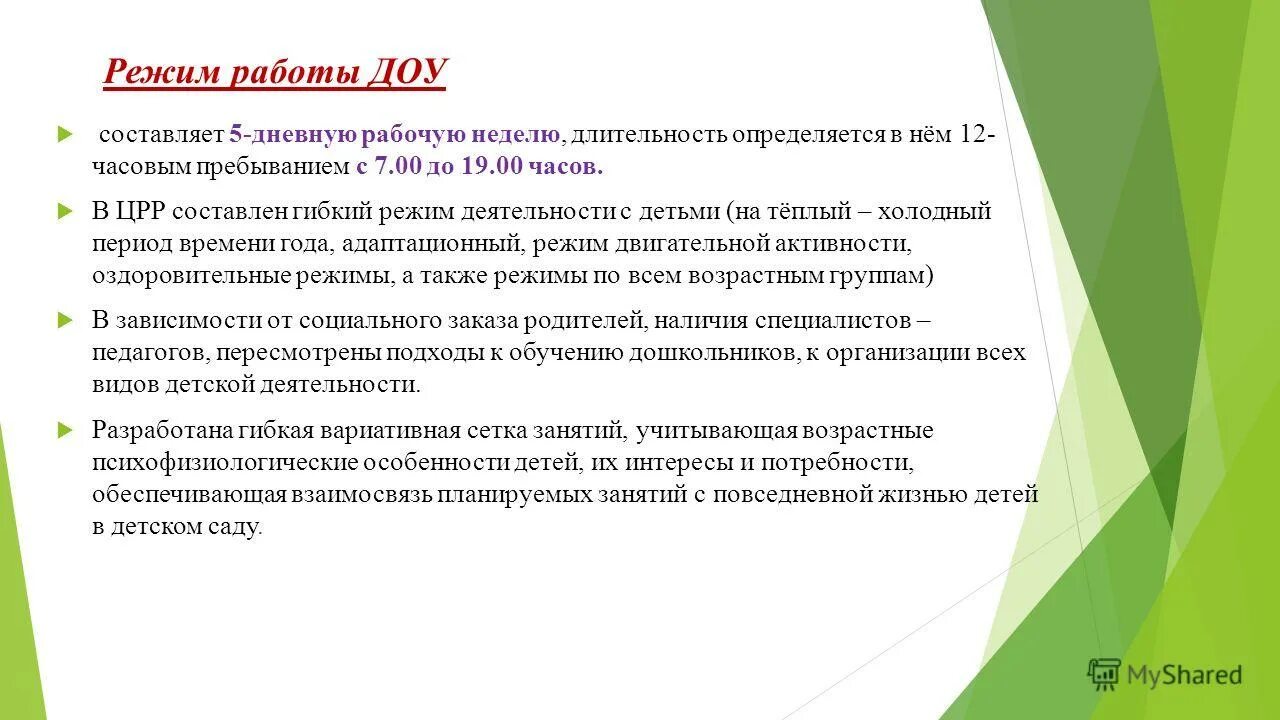 Режим работы ДОУ

составляет 5-дневную рабочую неделю, длительность определяется в нём 12-часовым пребыванием с 7.00 до 19.00 часов.

В ЦРР составлен гибкий режим деятельности с детьми (на тёплый – холодный период времени года, адаптационный, режим двигательной активности, оздоровительные режимы, а также режимы по всем возрастным группам)

В зависимости от социального заказа родителей, наличия специалистов – педагогов, пересмотрены подходы к обучению дошкольников, к организации всех видов детской деятельности.

Разработана гибкая вариативная сетка занятий, учитывающая возрастные психофизиологические особенности детей, их интересы и потребности, обеспечивающая взаимосвязь планируемых занятий с повседневной жизнью детей в детском саду.

MyShared